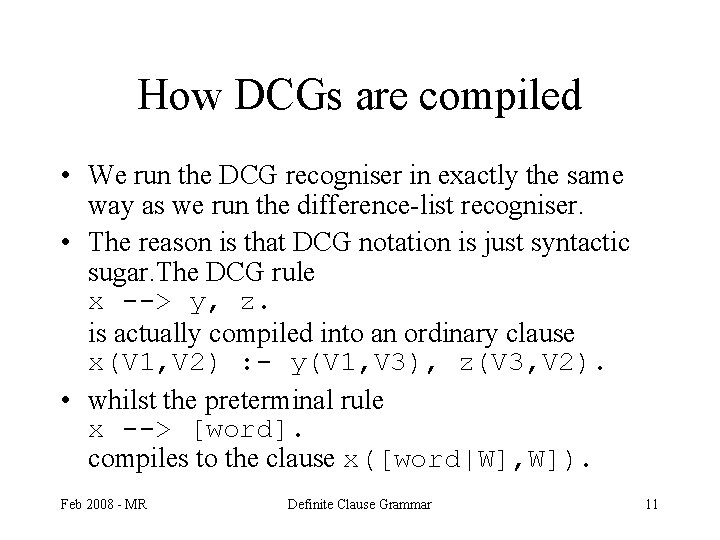 How DCGs are compiled

• We run the DCG recogniser in exactly the same way as we run the difference-list recogniser.

• The reason is that DCG notation is just syntactic sugar.The DCG rule
x --> y, z.
is actually compiled into an ordinary clause
x(V1,V2) :- y(V1,V3), z(V3,V2).

• whilst the preterminal rule
x --> [word].
compiles to the clause x([word|W],W]).

Feb 2008 - MR

Definite Clause Grammar

11